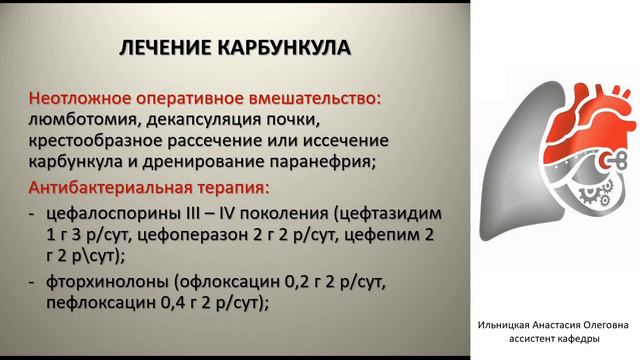 ЛЕЧЕНИЕ КАРБУНКУЛА

Неотложное оперативное вмешательство: люмботомия, декапсуляция почки, крестообразное рассечение или иссечение карбункула и дренирование паранефрия;

Антибактериальная терапия:

- цефалоспорины III – IV поколения (цефтазидим 1 г 3 р/сут, цефоперазон 2 г 2 р/сут, цефепим 2 г 2 р\сут);
- фторхинолоны (офлоксацин 0,2 г 2 р/сут, пефлоксацин 0,4 г 2 р/сут);

Ильницкая Анастасия Олеговна
ассистент кафедры